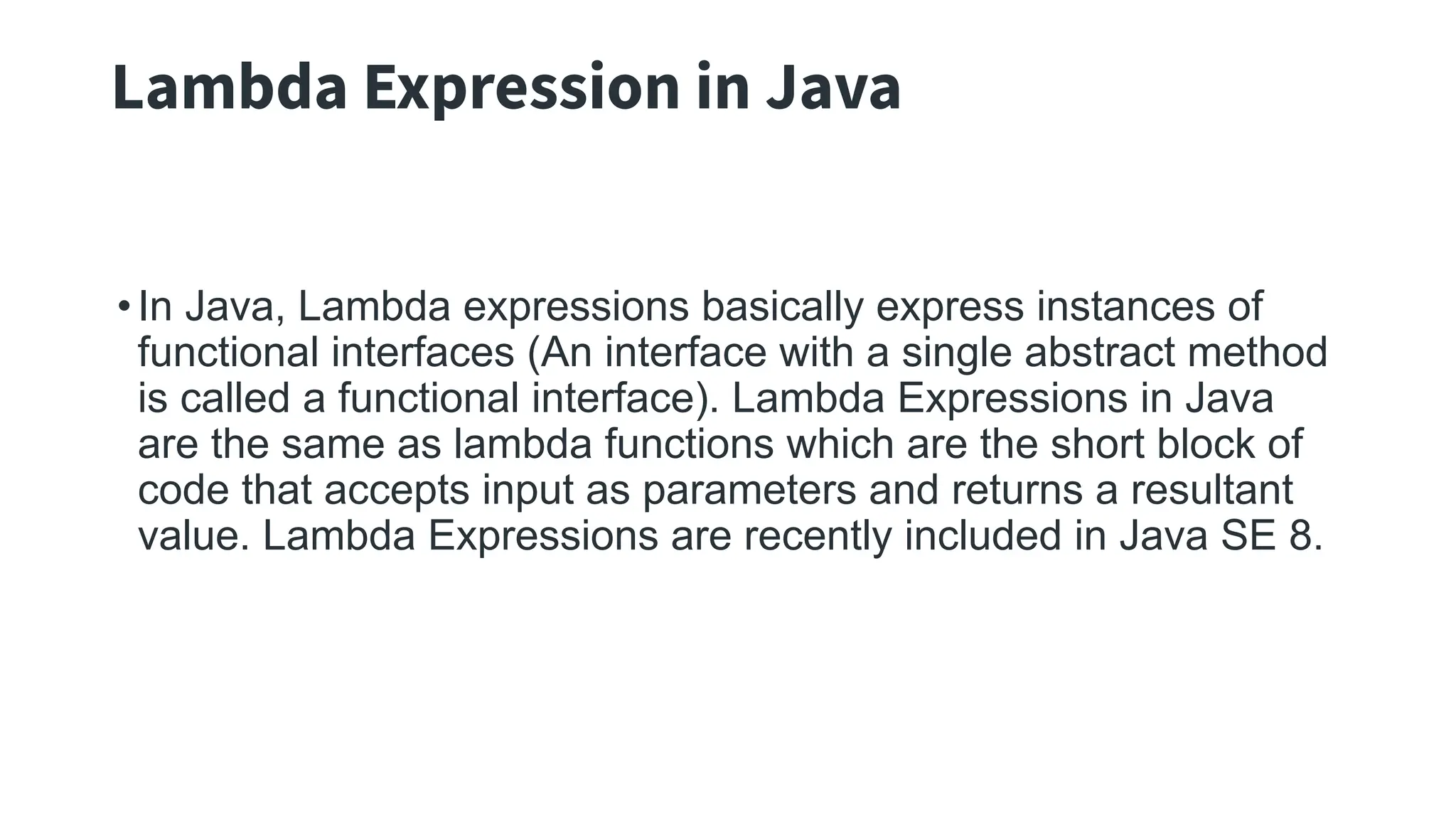 Lambda Expression in Java

• In Java, Lambda expressions basically express instances of functional interfaces (An interface with a single abstract method is called a functional interface). Lambda Expressions in Java are the same as lambda functions which are the short block of code that accepts input as parameters and returns a resultant value. Lambda Expressions are recently included in Java SE 8.